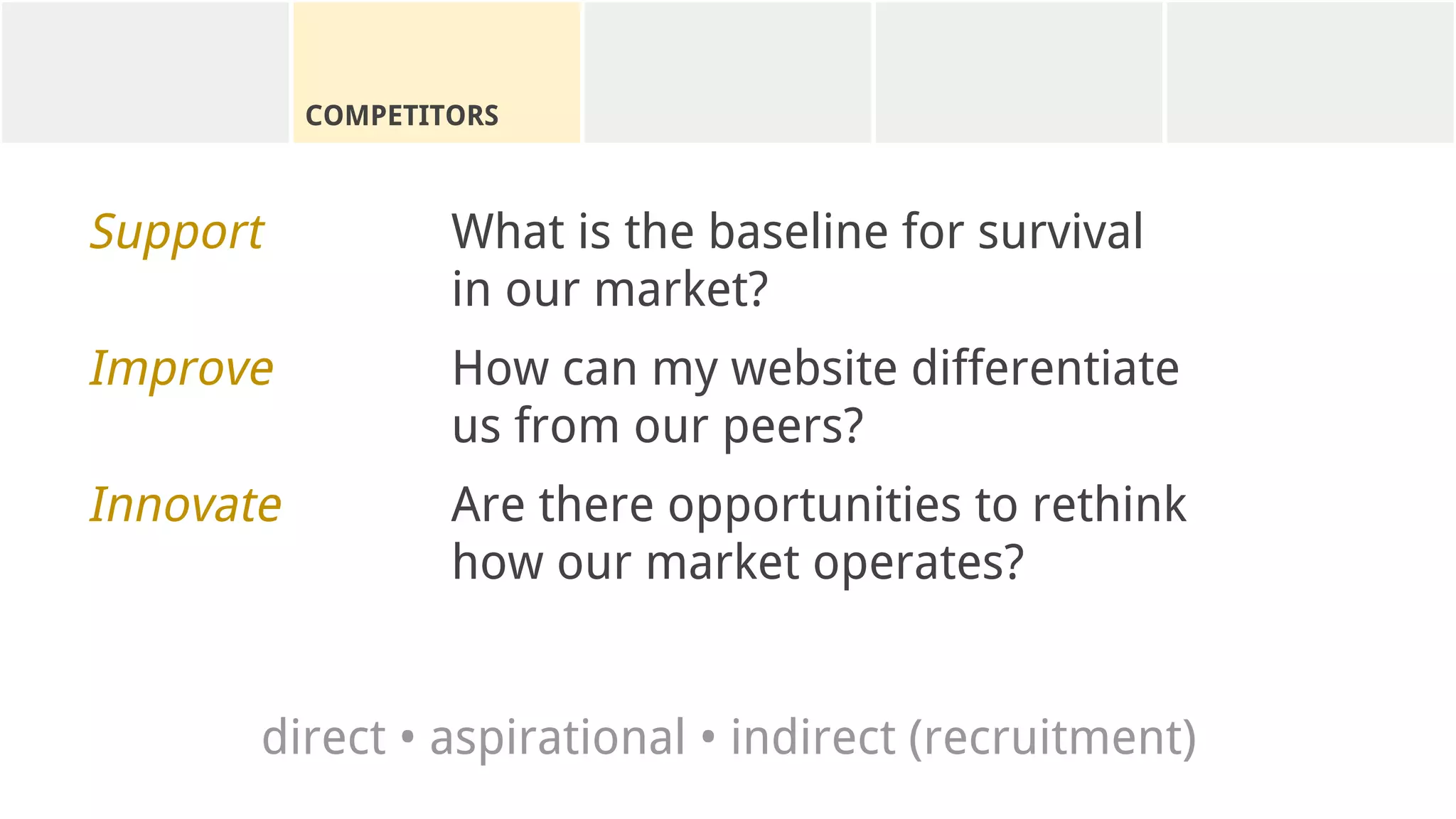 COMPETITORS

Support
What is the baseline for survival in our market?

Improve
How can my website differentiate us from our peers?

Innovate
Are there opportunities to rethink how our market operates?

direct • aspirational • indirect (recruitment)